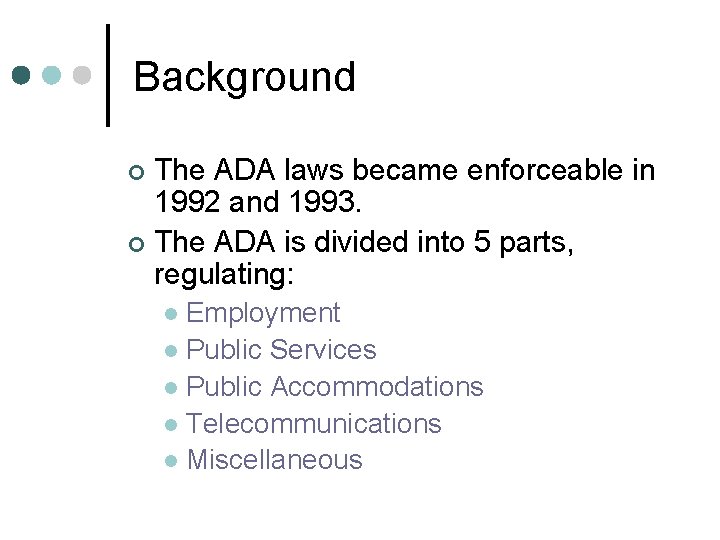 Background

The ADA laws became enforceable in 1992 and 1993.

The ADA is divided into 5 parts, regulating:

Employment
Public Services
Public Accommodations
Telecommunications
Miscellaneous